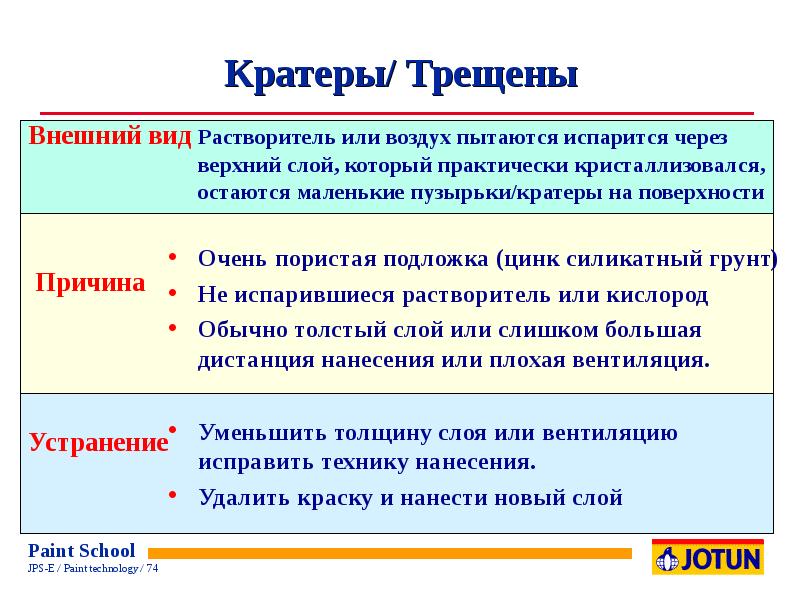 Кратеры/ Трещены

| | |
|---|---|
| Внешний вид | Растворитель или воздух пытаются испарится через верхний слой, который практически кристаллизовался, остаются маленькие пузырьки/кратеры на поверхности |
| Причина | • Очень пористая подложка (цинк силикатный грунт) • Не испарившиеся растворитель или кислород • Обычно толстый слой или слишком большая дистанция нанесения или плохая вентиляция. |
| Устранение | • Уменьшить толщину слоя или вентиляцию исправить технику нанесения. • Удалить краску и нанести новый слой |

Paint School
JPS-E / Paint technology / 74

JOTUN